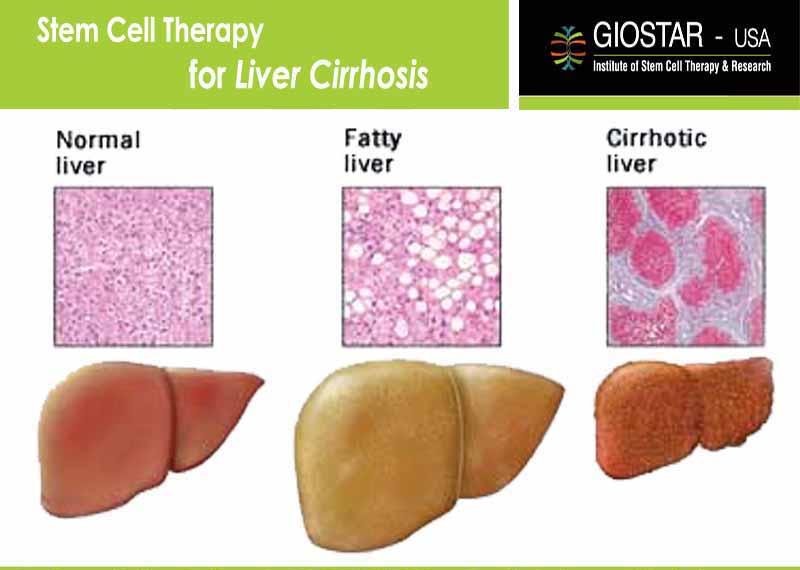 Stem Cell Therapy
for Liver Cirrhosis

GIOSTAR - USA
Institute of Stem Cell Therapy & Research

Normal liver

Fatty liver

Cirrhotic liver